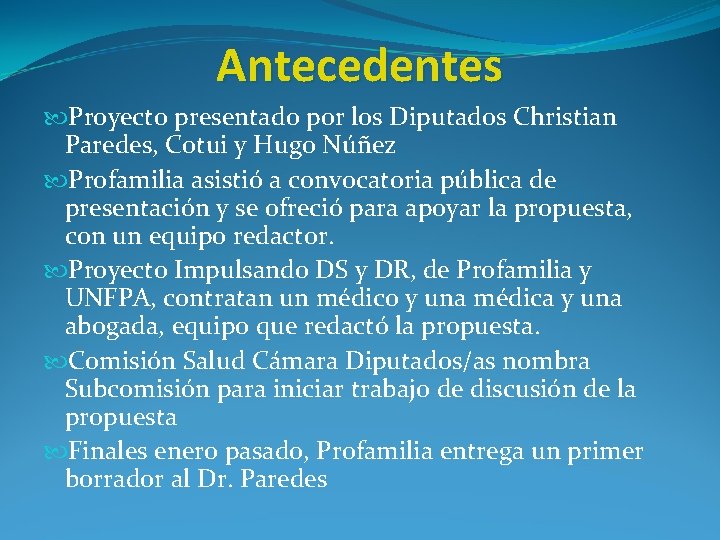 Antecedentes

Proyecto presentado por los Diputados Christian Paredes, Cotui y Hugo Núñez

Profamilia asistió a convocatoria pública de presentación y se ofreció para apoyar la propuesta, con un equipo redactor.

Proyecto Impulsando DS y DR, de Profamilia y UNFPA, contratan un médico y una médica y una abogada, equipo que redactó la propuesta.

Comisión Salud Cámara Diputados/as nombra Subcomisión para iniciar trabajo de discusión de la propuesta

Finales enero pasado, Profamilia entrega un primer borrador al Dr. Paredes